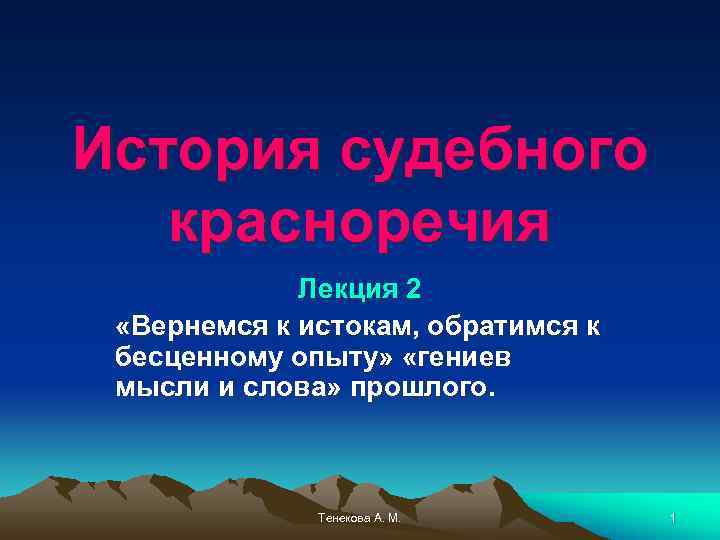 История судебного красноречия

Лекция 2

«Вернемся к истокам, обратимся к бесценному опыту» «гениев мысли и слова» прошлого.

Тенекова А. М.

1